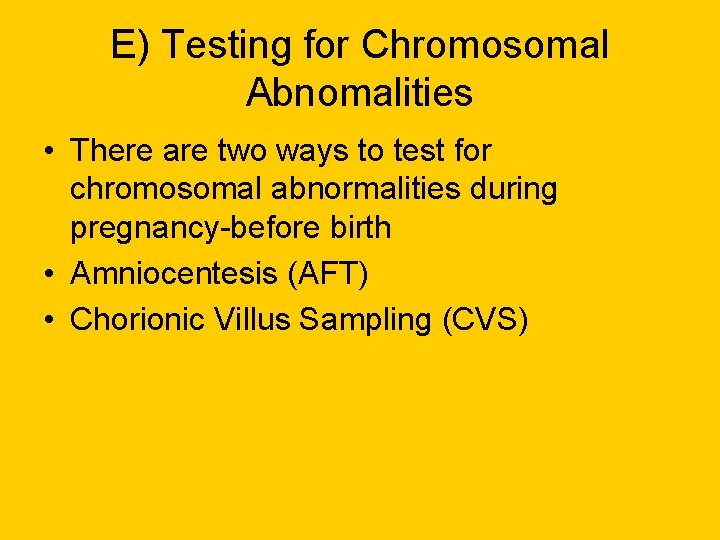 E) Testing for Chromosomal Abnomalities

• There are two ways to test for chromosomal abnormalities during pregnancy-before birth
• Amniocentesis (AFT)
• Chorionic Villus Sampling (CVS)